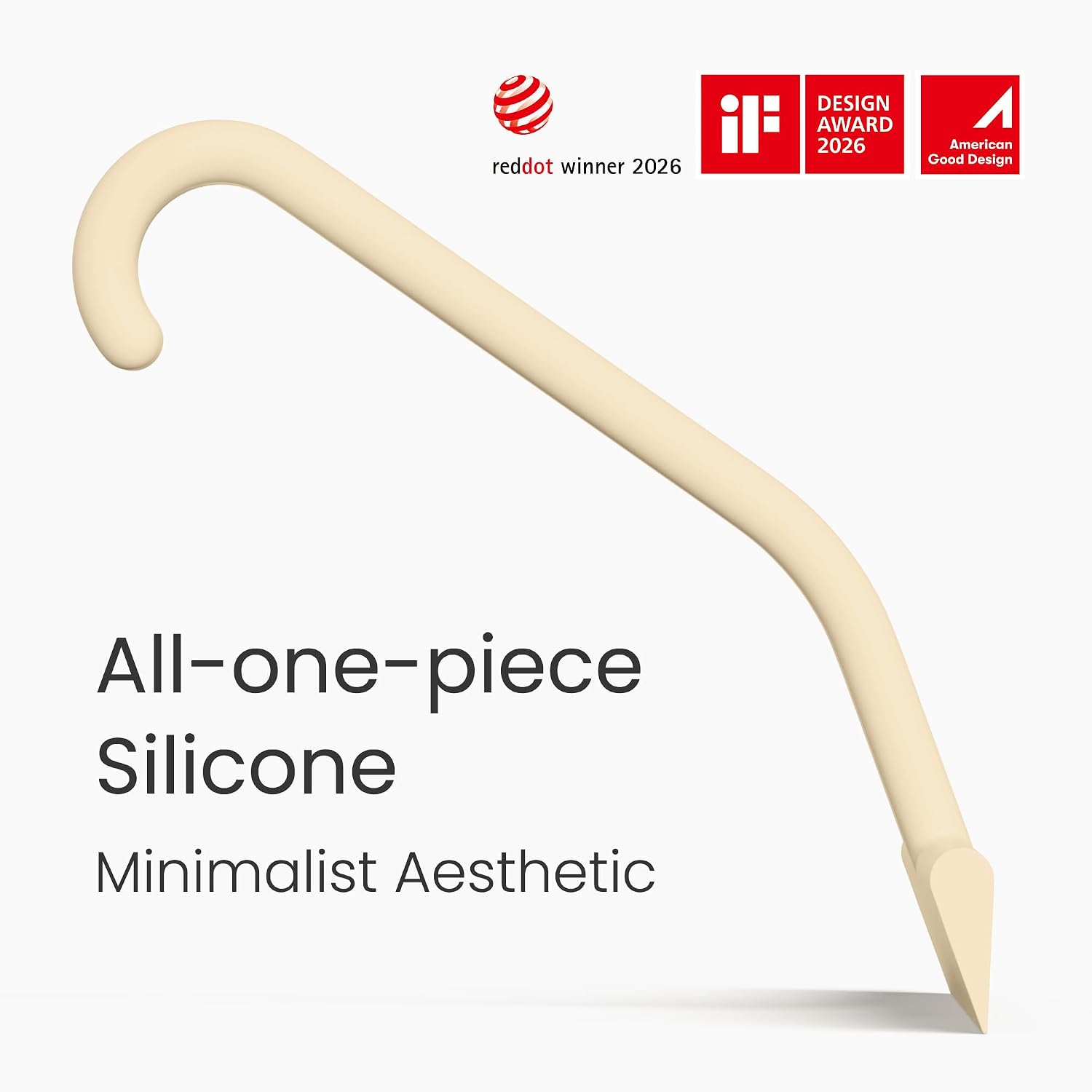 reddot winner 2026

iF

DESIGN AWARD 2026

American Good Design

All-one-piece Silicone

Minimalist Aesthetic